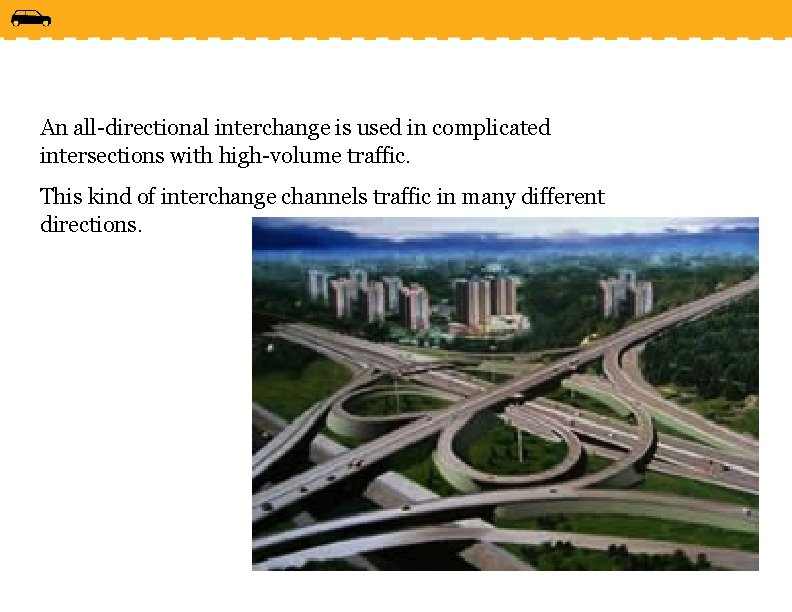 An all-directional interchange is used in complicated intersections with high-volume traffic.

This kind of interchange channels traffic in many different directions.